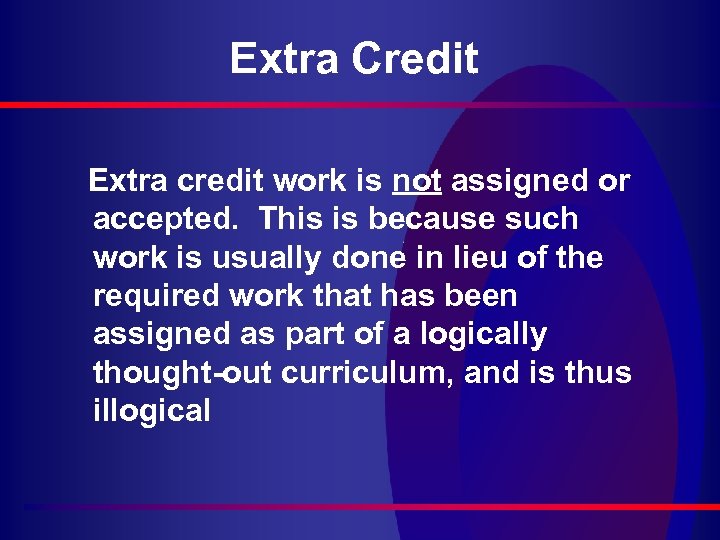 Extra Credit

Extra credit work is not assigned or accepted. This is because such work is usually done in lieu of the required work that has been assigned as part of a logically thought-out curriculum, and is thus illogical